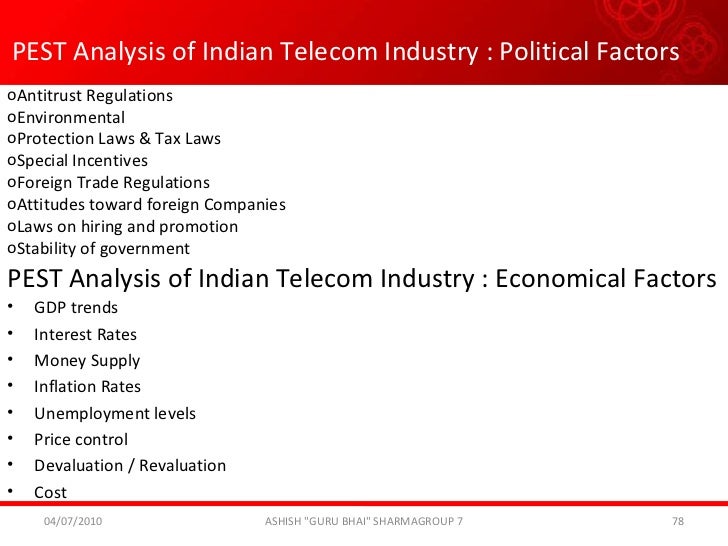 PEST Analysis of Indian Telecom Industry : Political Factors

oAntitrust Regulations
oEnvironmental
oProtection Laws & Tax Laws
oSpecial Incentives
oForeign Trade Regulations
oAttitudes toward foreign Companies
oLaws on hiring and promotion
oStability of government

PEST Analysis of Indian Telecom Industry : Economical Factors

• GDP trends
• Interest Rates
• Money Supply
• Inflation Rates
• Unemployment levels
• Price control
• Devaluation / Revaluation
• Cost

04/07/2010 ASHISH "GURU BHAI" SHARMAGROUP 7 78